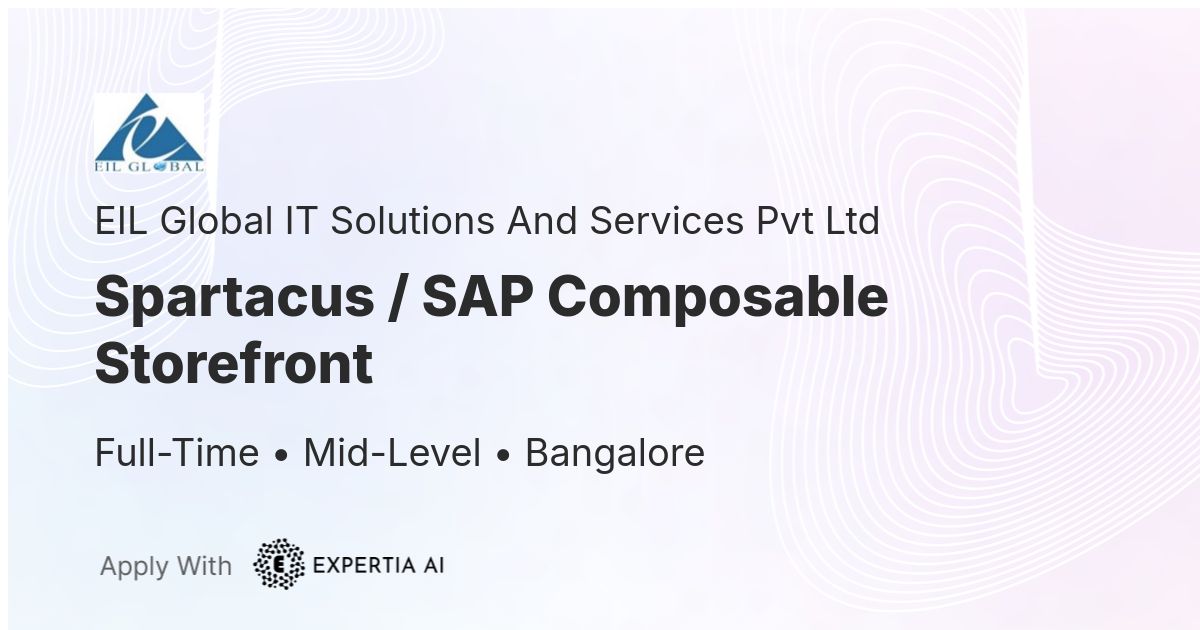 EIL GLOBAL

EIL Global IT Solutions And Services Pvt Ltd

Spartacus / SAP Composable Storefront

Full-Time • Mid-Level • Bangalore

Apply With EXPERTIA AI